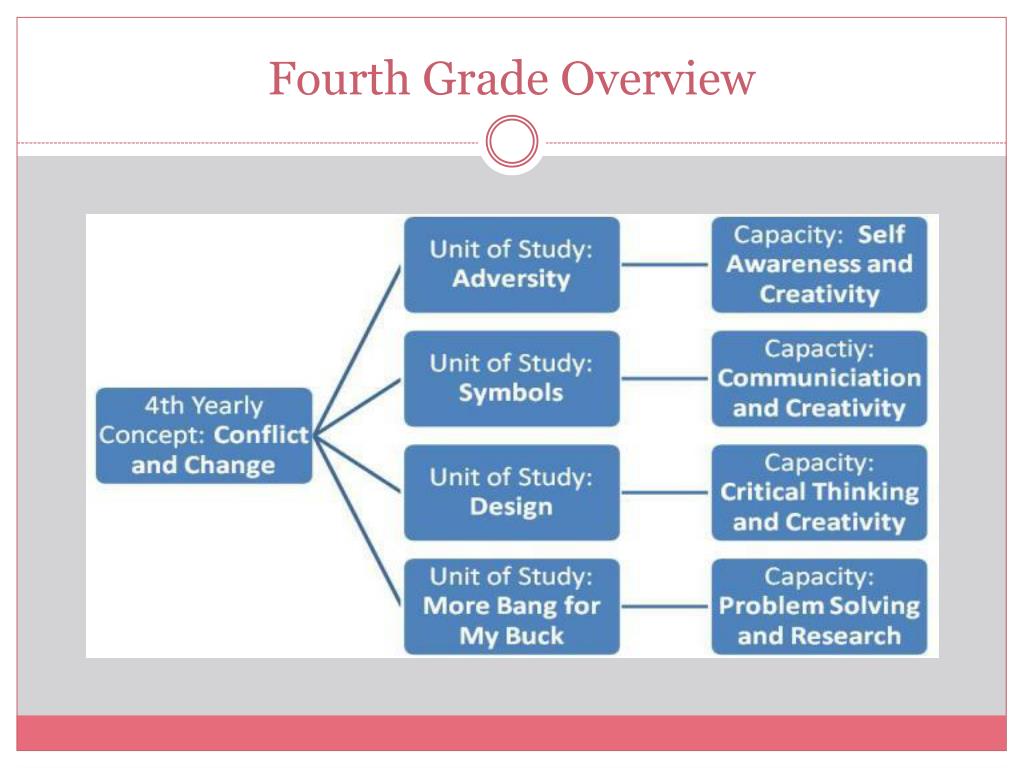 Fourth Grade Overview

4th Yearly Concept: Conflict and Change

Unit of Study: Adversity

Capacity: Self Awareness and Creativity

Unit of Study: Symbols

Capactiy: Communiciation and Creativity

Unit of Study: Design

Capacity: Critical Thinking and Creativity

Unit of Study: More Bang for My Buck

Capacity: Problem Solving and Research